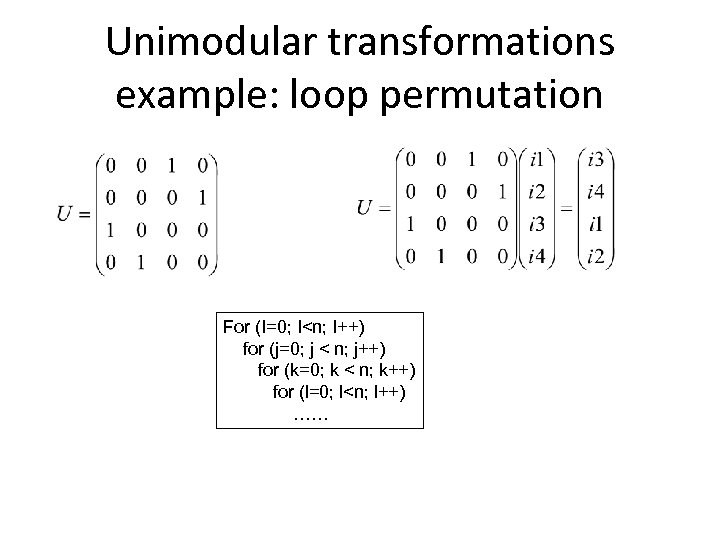 Unimodular transformations example: loop permutation

$U = \begin{pmatrix} 0 & 0 & 1 & 0 \\ 0 & 0 & 0 & 1 \\ 1 & 0 & 0 & 0 \\ 0 & 1 & 0 & 0 \end{pmatrix}$

$U = \begin{pmatrix} 0 & 0 & 1 & 0 \\ 0 & 0 & 0 & 1 \\ 1 & 0 & 0 & 0 \\ 0 & 1 & 0 & 0 \end{pmatrix} \begin{pmatrix} i1 \\ i2 \\ i3 \\ i4 \end{pmatrix} = \begin{pmatrix} i3 \\ i4 \\ i1 \\ i2 \end{pmatrix}$

For (I=0; I<n; I++)
for (j=0; j < n; j++)
for (k=0; k < n; k++)
for (l=0; l<n; l++)
……